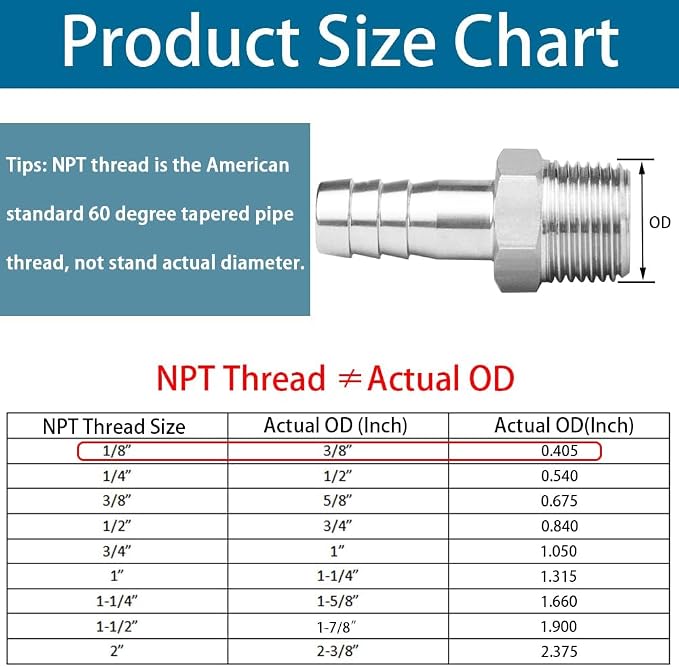 Product Size Chart

Tips: NPT thread is the American standard 60 degree tapered pipe thread, not stand actual diameter.

OD

NPT Thread $\neq$ Actual OD

| NPT Thread Size | Actual OD (Inch) | Actual OD(Inch) |
|---|---|---|
| 1/8" | 3/8" | 0.405 |
| 1/4" | 1/2" | 0.540 |
| 3/8" | 5/8" | 0.675 |
| 1/2" | 3/4" | 0.840 |
| 3/4" | 1" | 1.050 |
| 1" | 1-1/4" | 1.315 |
| 1-1/4" | 1-5/8" | 1.660 |
| 1-1/2" | 1-7/8" | 1.900 |
| 2" | 2-3/8" | 2.375 |